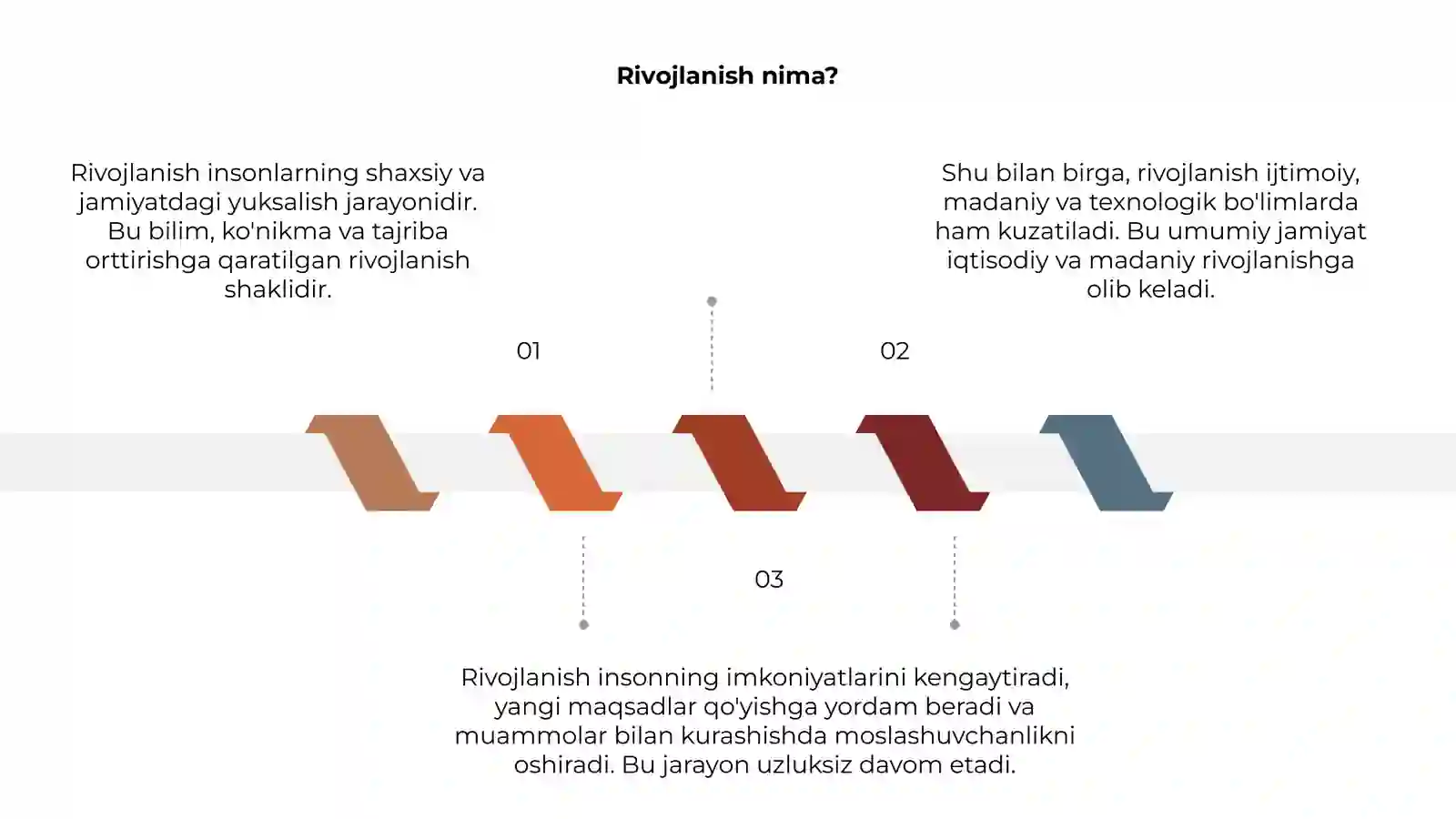 Rivojlanish nima?

Rivojlanish insonlarning shaxsiy va jamiyatdagi yuksalish jarayonidir. Bu bilim, ko'nikma va tajriba orttirishga qaratilgan rivojlanish shaklidir.

Shu bilan birga, rivojlanish ijtimoiy, madaniy va texnologik bo'limlarda ham kuzatiladi. Bu umumiy jamiyat iqtisodiy va madaniy rivojlanishga olib keladi.

01

02

03

Rivojlanish insonning imkoniyatlarini kengaytiradi, yangi maqsadlar qo'yishga yordam beradi va muammolar bilan kurashishda moslashuvchanlikni oshiradi. Bu jarayon uzluksiz davom etadi.